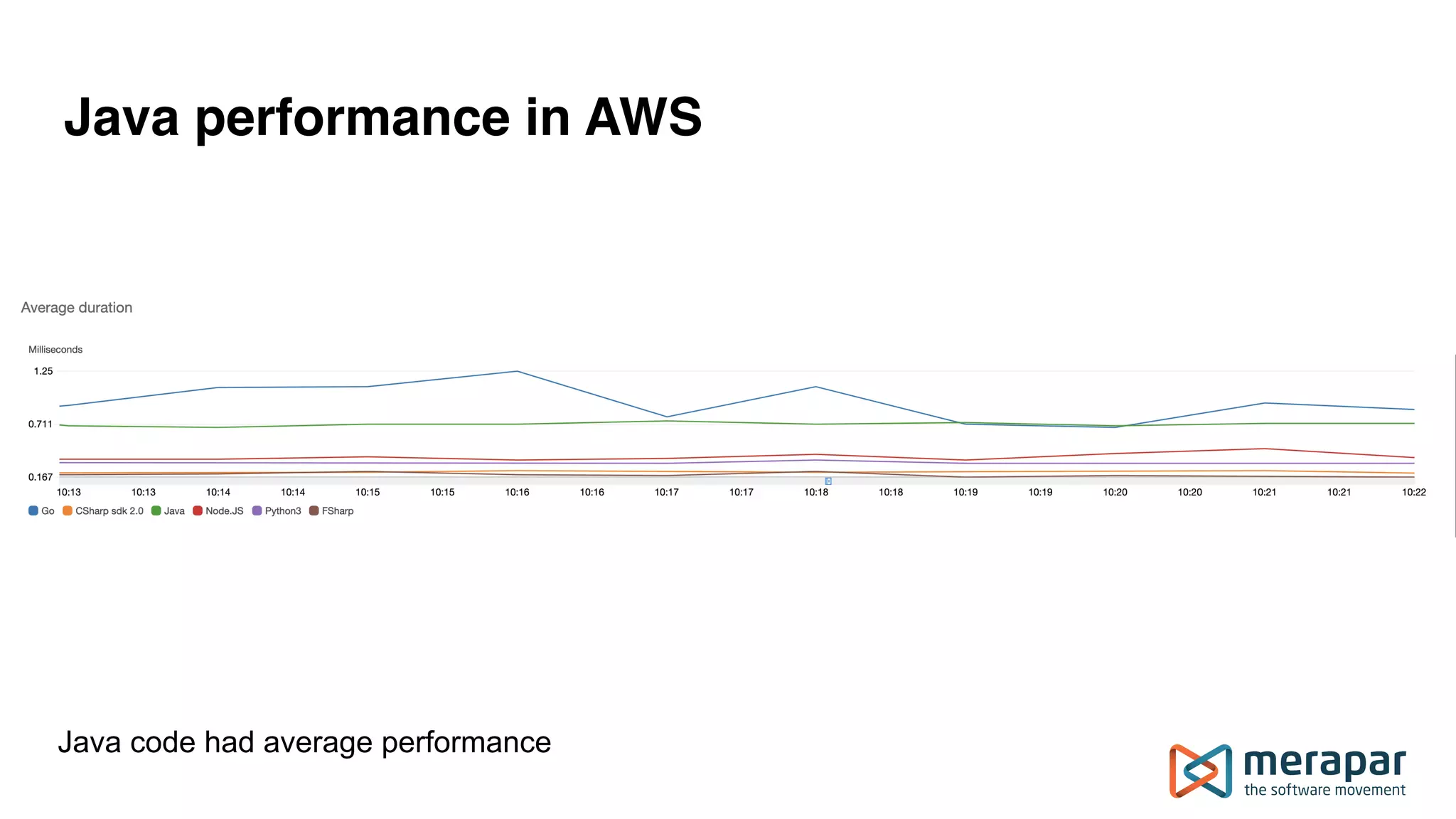 Java performance in AWS

Average duration

Milliseconds

1.25

0.711

0.167

10:13 10:13 10:14 10:14 10:15 10:15 10:16 10:16 10:17 10:17 10:18 10:18 10:19 10:19 10:20 10:20 10:21 10:21 10:22

Go CSharp sdk 2.0 Java Node.JS Python3 FSharp

Java code had average performance

merapar
the software movement